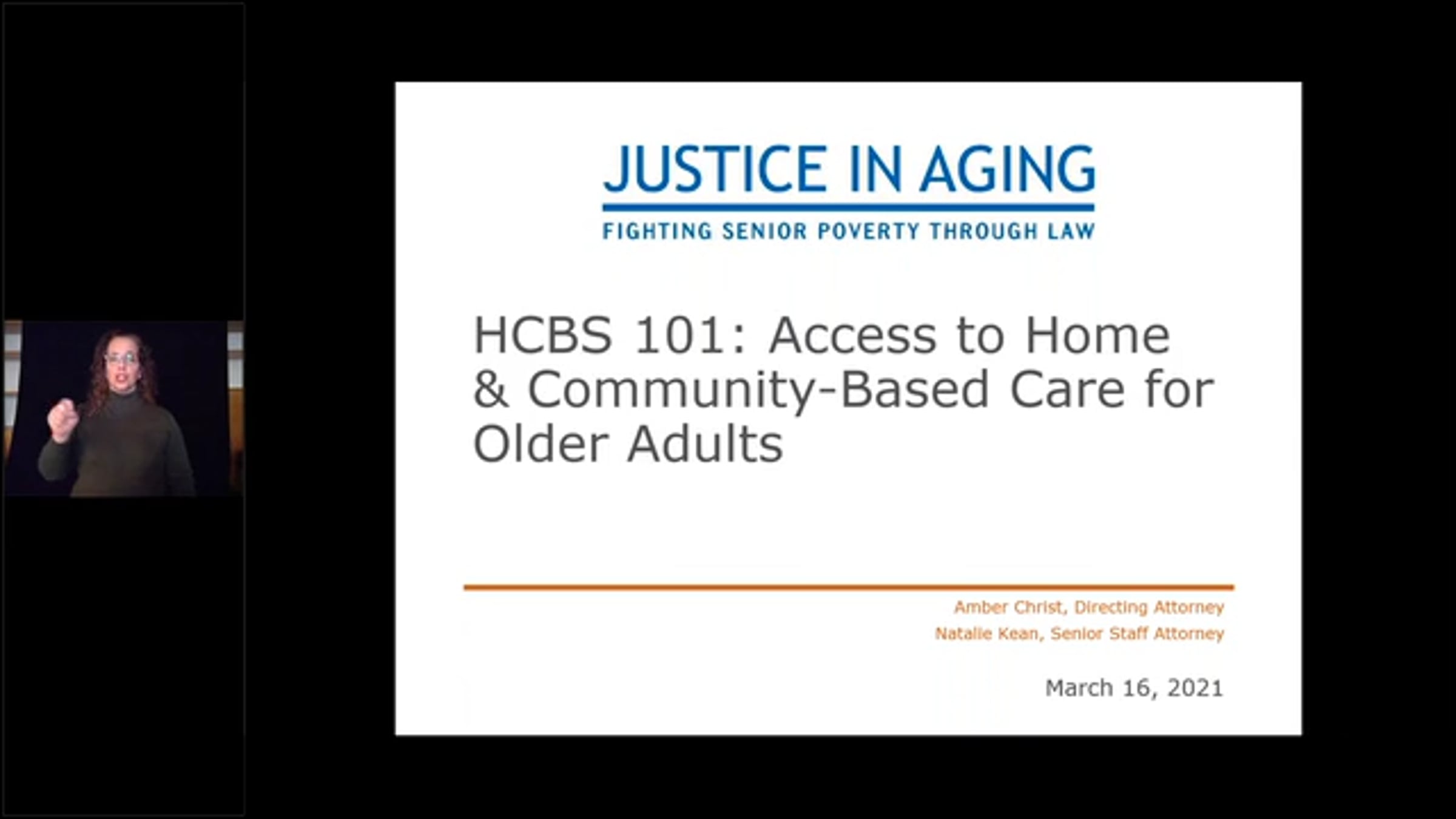 JUSTICE IN AGING
FIGHTING SENIOR POVERTY THROUGH LAW

HCBS 101: Access to Home & Community-Based Care for Older Adults

Amber Christ, Directing Attorney
Natalie Kean, Senior Staff Attorney

March 16, 2021